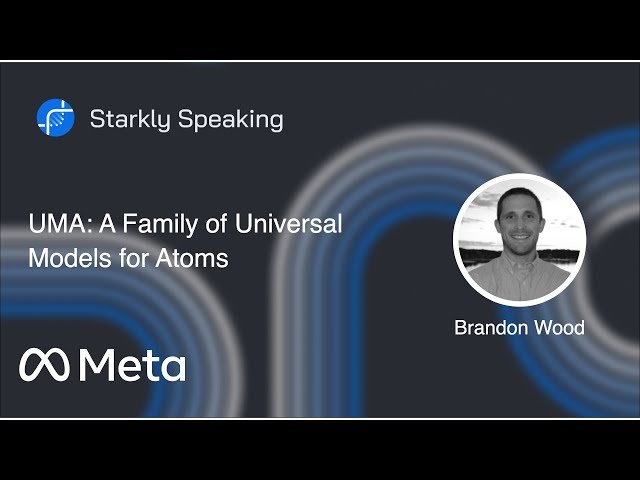 Starkly Speaking

UMA: A Family of Universal Models for Atoms

Brandon Wood

Meta